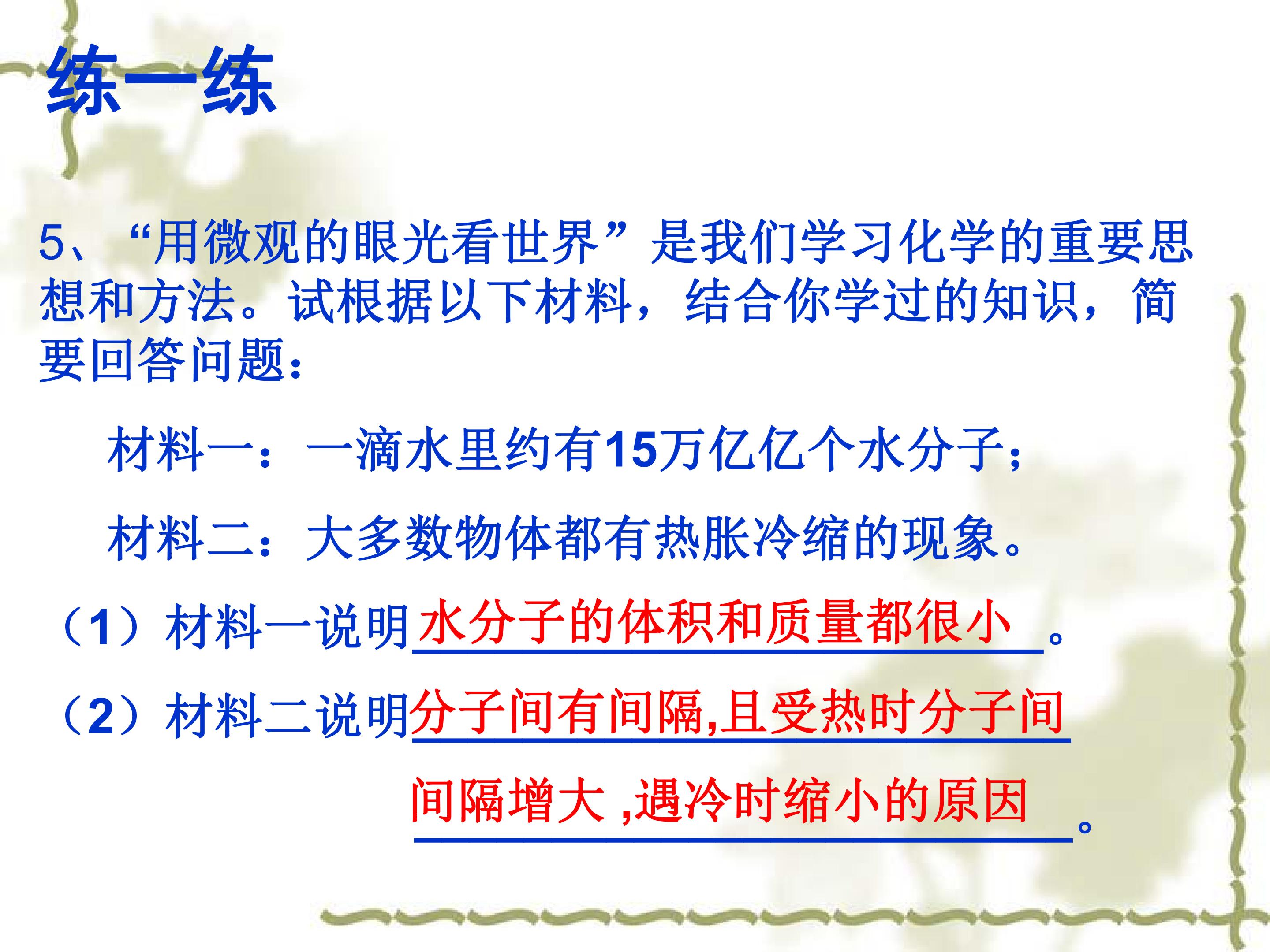 练一练

5、“用微观的眼光看世界”是我们学习化学的重要思想和方法。试根据以下材料，结合你学过的知识，简要回答问题：

材料一：一滴水里约有15万亿亿个水分子；

材料二：大多数物体都有热胀冷缩的现象。

（1）材料一说明水分子的体积和质量都很小。

（2）材料二说明分子间有间隔,且受热时分子间间隔增大 ,遇冷时缩小的原因。